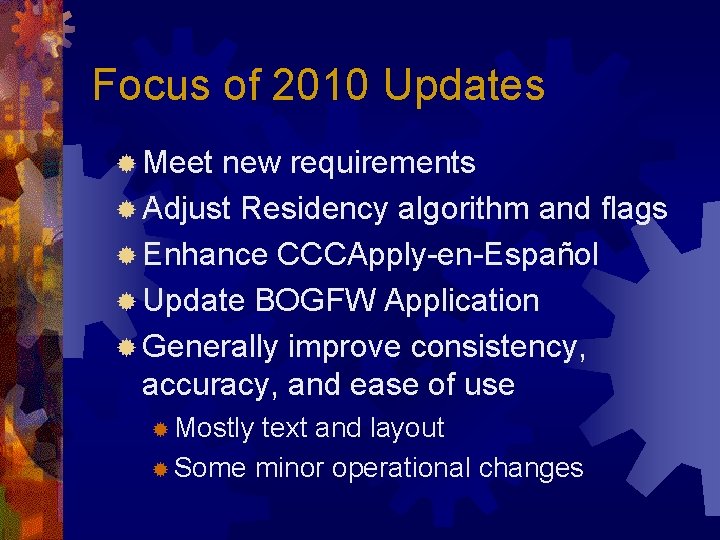 Focus of 2010 Updates

Meet new requirements
Adjust Residency algorithm and flags
Enhance CCCApply-en-Español
Update BOGFW Application
Generally improve consistency, accuracy, and ease of use
Mostly text and layout
Some minor operational changes